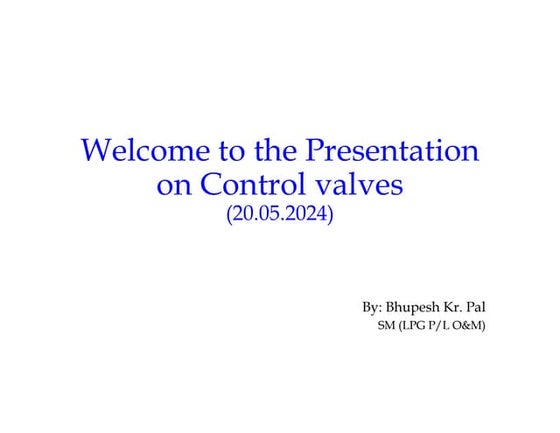 Welcome to the Presentation on Control valves
(20.05.2024)

By: Bhupesh Kr. Pal
SM (LPG P/L O&M)